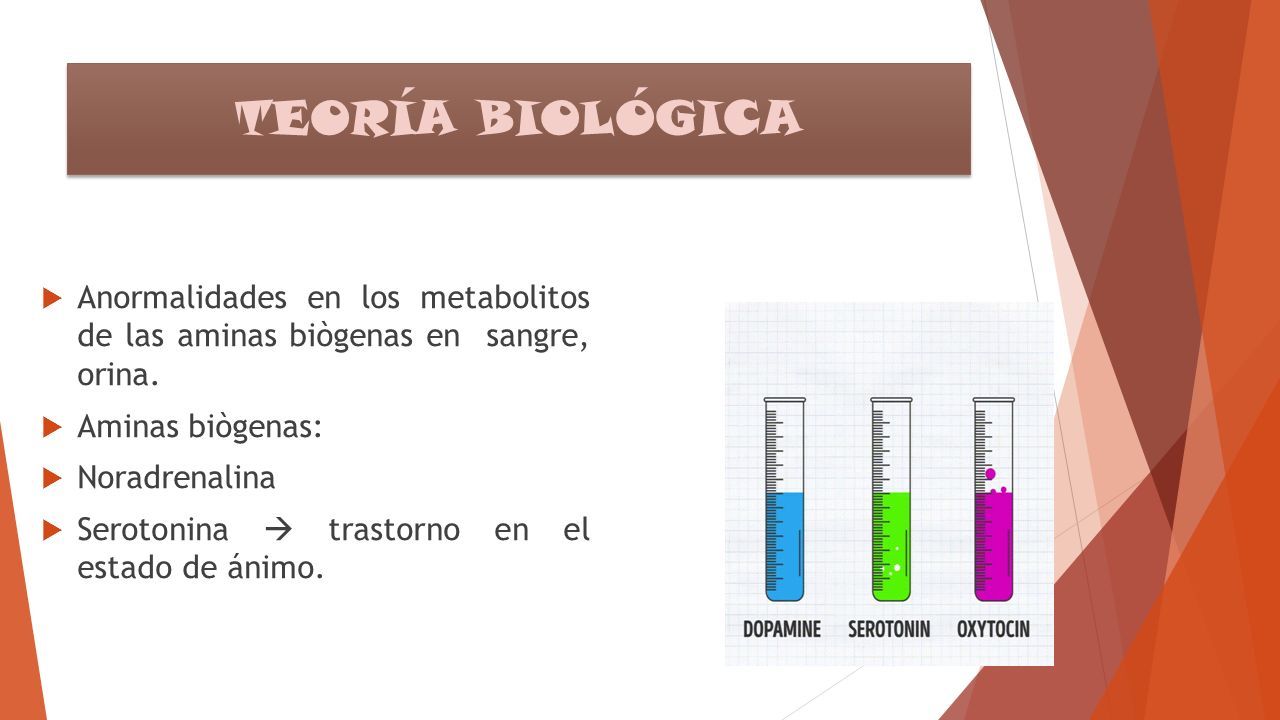 TEORÍA BIOLÓGICA

Anormalidades en los metabolitos de las aminas biògenas en sangre, orina.

Aminas biògenas:

Noradrenalina

Serotonina → trastorno en el estado de ánimo.

DOPAMINE SEROTONIN OXYTOCIN